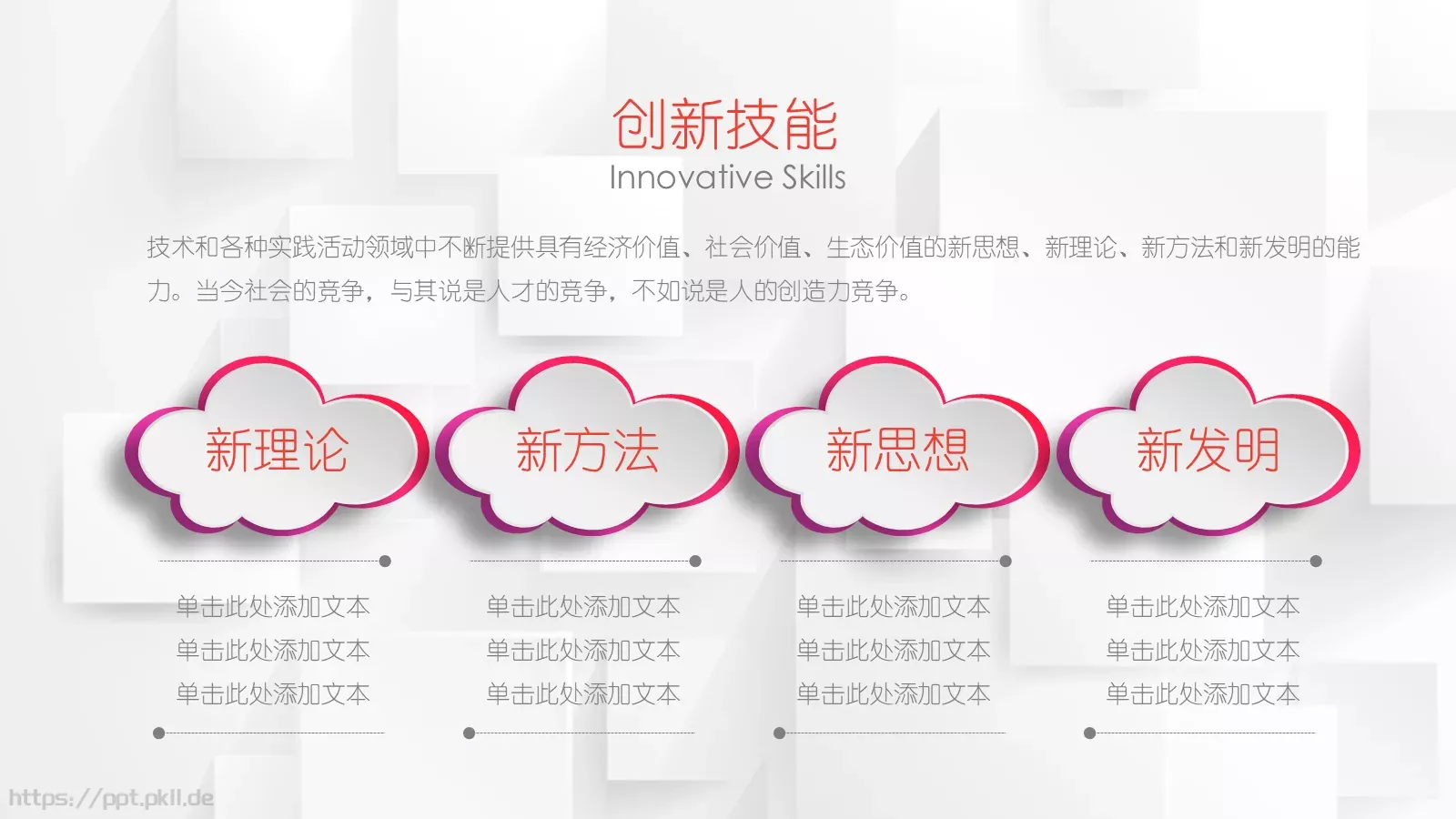 创新技能
Innovative Skills

技术和各种实践活动领域中不断提供具有经济价值、社会价值、生态价值的新思想、新理论、新方法和新发明的能力。当今社会的竞争，与其说是人才的竞争，不如说是人的创造力竞争。

新理论

单击此处添加文本
单击此处添加文本
单击此处添加文本

新方法

单击此处添加文本
单击此处添加文本
单击此处添加文本

新思想

单击此处添加文本
单击此处添加文本
单击此处添加文本

新发明

单击此处添加文本
单击此处添加文本
单击此处添加文本

https://ppt.pkll.de